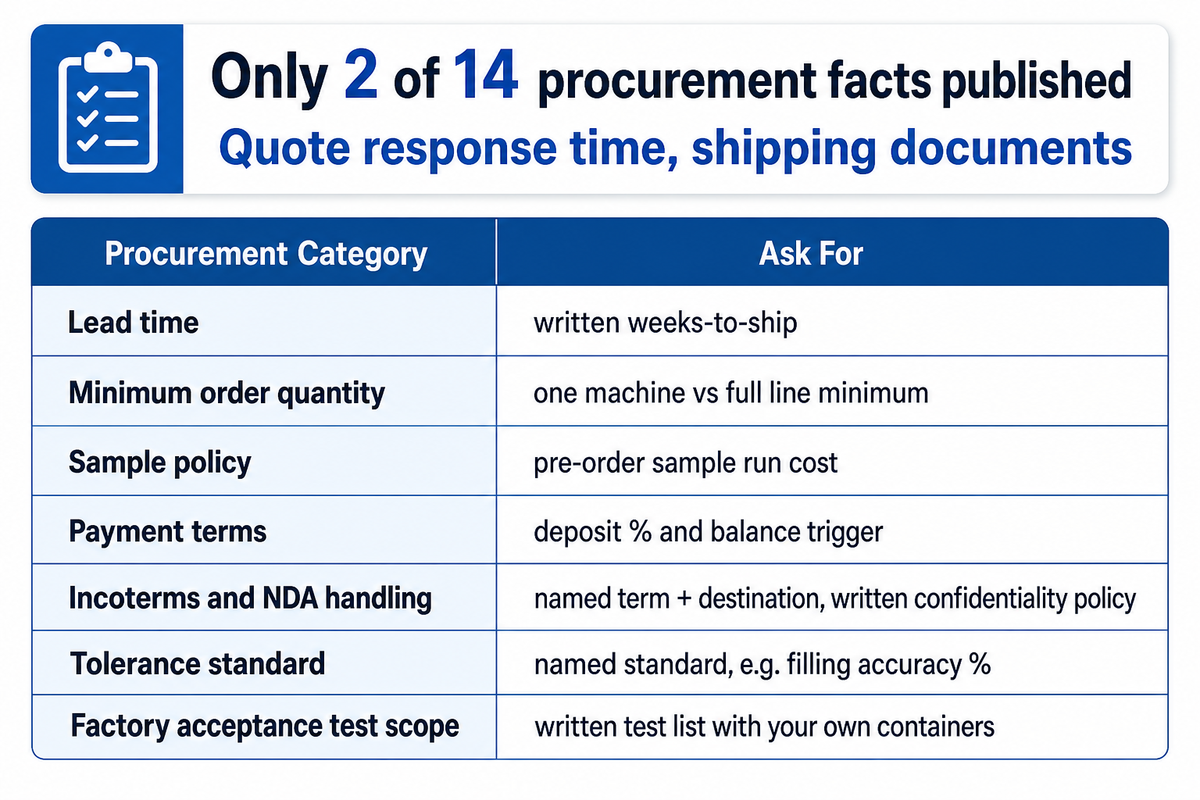 Only 2 of 14 procurement facts published
Quote response time, shipping documents

| Procurement Category | Ask For |
|---|---|
| Lead time | written weeks-to-ship |
| Minimum order quantity | one machine vs full line minimum |
| Sample policy | pre-order sample run cost |
| Payment terms | deposit % and balance trigger |
| Incoterms and NDA handling | named term + destination, written confidentiality policy |
| Tolerance standard | named standard, e.g. filling accuracy % |
| Factory acceptance test scope | written test list with your own containers |